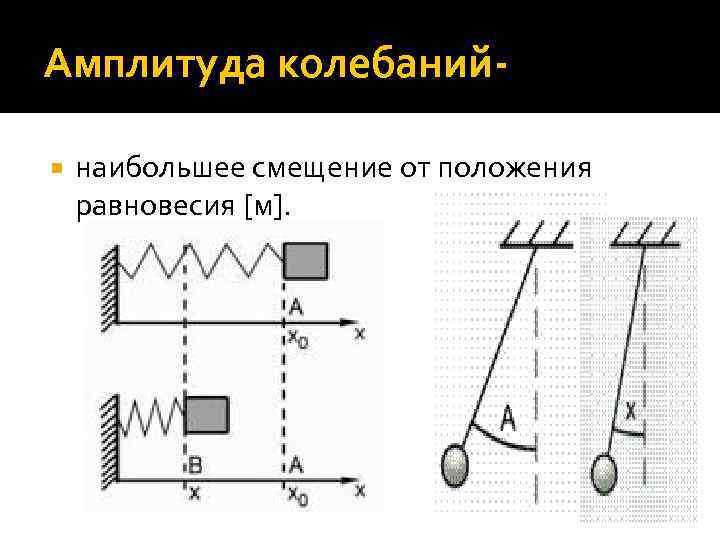 Амплитуда колебаний-

наибольшее смещение от положения равновесия [м].

A
$x_0$
x

B
A
x
$x_0$
x

A

x